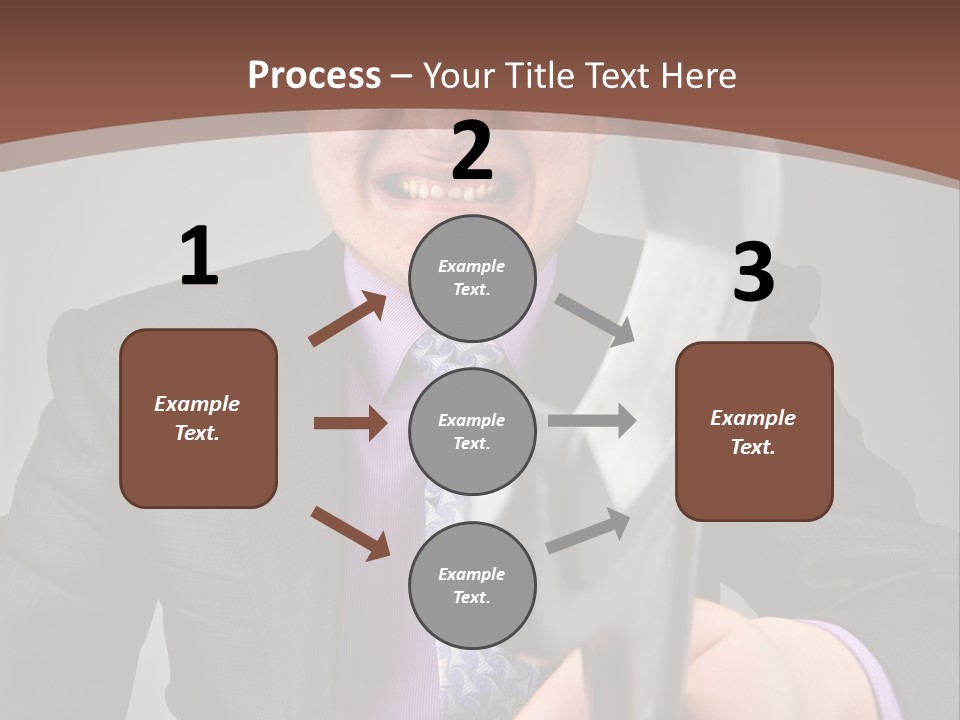 Process – Your Title Text Here

1

Example Text.

2

Example Text.

Example Text.

Example Text.

3

Example Text.